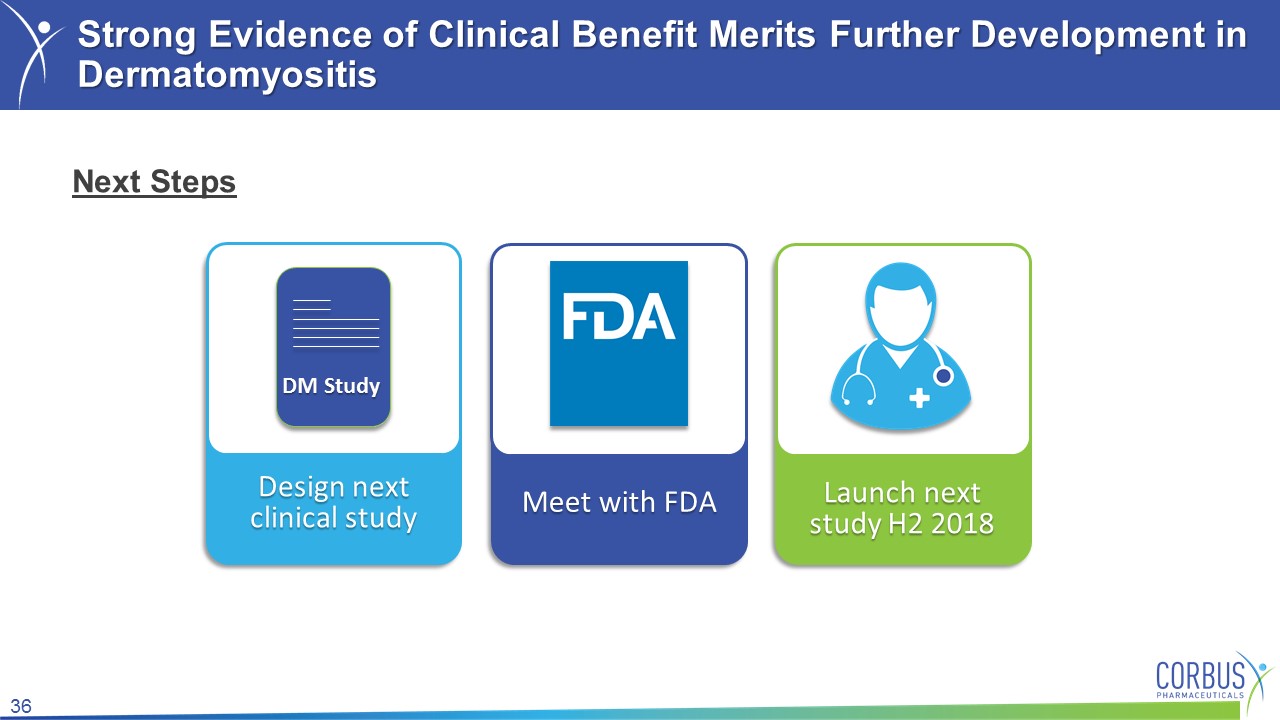 Strong Evidence of Clinical Benefit Merits Further Development in Dermatomyositis

Next Steps

DM Study

Design next clinical study

FDA

Meet with FDA

Launch next study H2 2018

36

CORBUS PHARMACEUTICALS